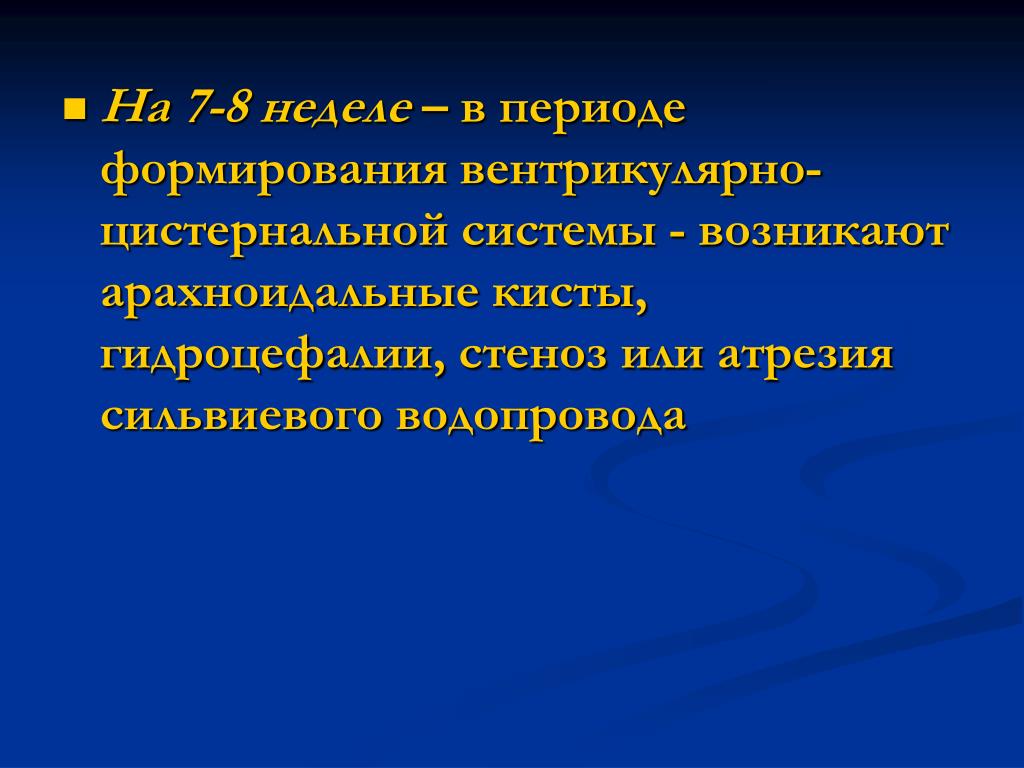 ■ На 7-8 неделе – в периоде формирования вентрикулярно-цистернальной системы - возникают арахноидальные кисты, гидроцефалии, стеноз или атрезия сильвиевого водопровода